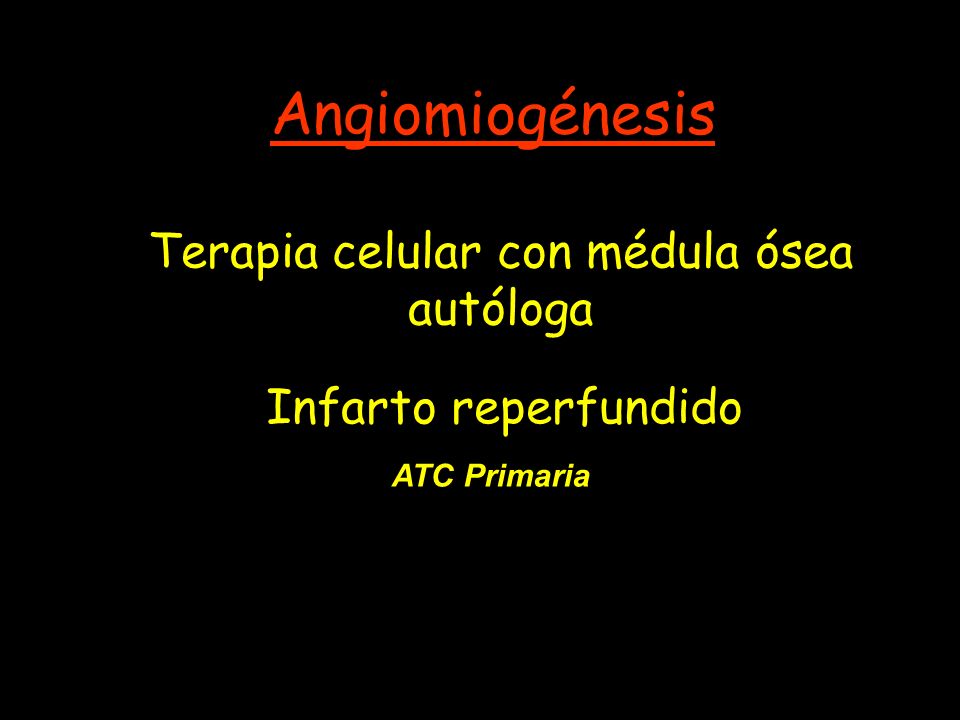 Angiomiogénesis

Terapia celular con médula ósea autóloga

Infarto reperfundido

ATC Primaria